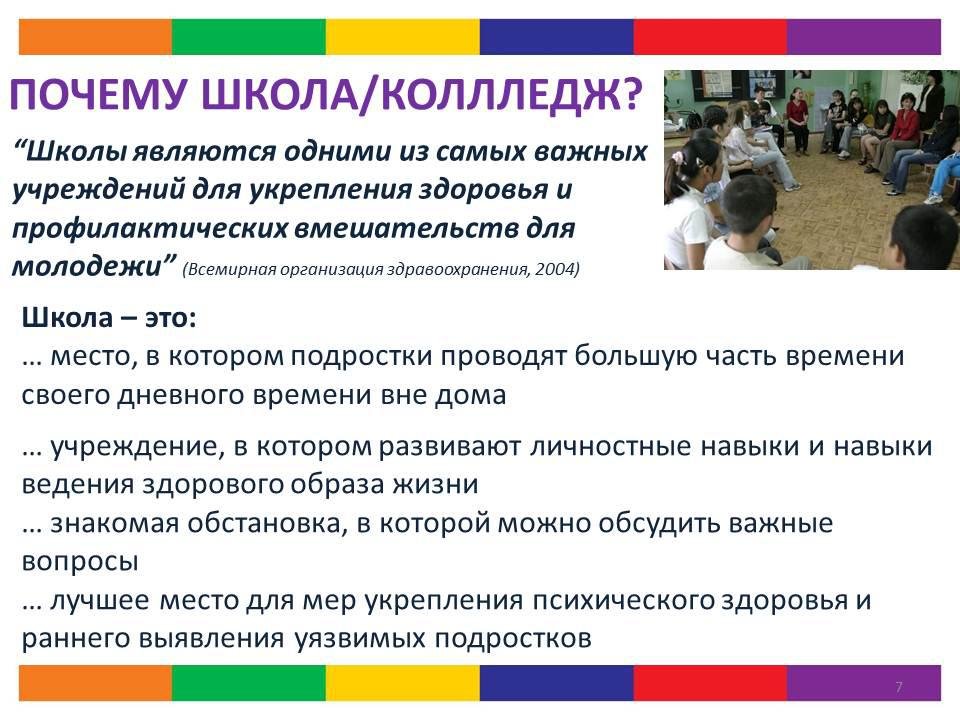 ПОЧЕМУ ШКОЛА/КОЛЛЛЕДЖ?

“Школы являются одними из самых важных учреждений для укрепления здоровья и профилактических вмешательств для молодежи” (Всемирная организация здравоохранения, 2004)

Школа – это:
… место, в котором подростки проводят большую часть времени своего дневного времени вне дома

… учреждение, в котором развивают личностные навыки и навыки ведения здорового образа жизни
… знакомая обстановка, в которой можно обсудить важные вопросы
… лучшее место для мер укрепления психического здоровья и раннего выявления уязвимых подростков

7